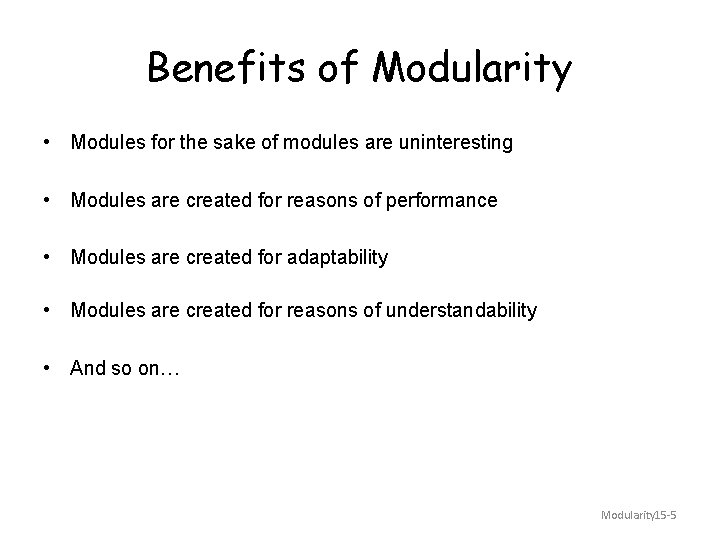 Benefits of Modularity

• Modules for the sake of modules are uninteresting

• Modules are created for reasons of performance

• Modules are created for adaptability

• Modules are created for reasons of understandability

• And so on…

Modularity15-5